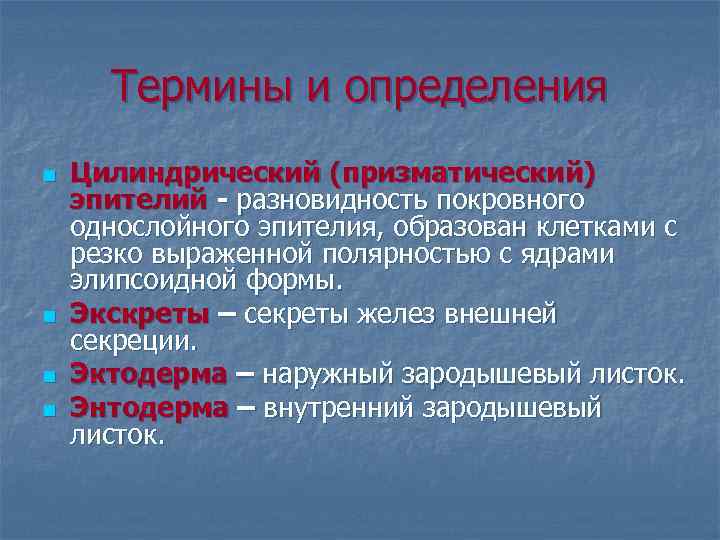 Термины и определения

Цилиндрический (призматический) эпителий - разновидность покровного однослойного эпителия, образован клетками с резко выраженной полярностью с ядрами элипсоидной формы.

Экскреты – секреты желез внешней секреции.

Эктодерма – наружный зародышевый листок.

Энтодерма – внутренний зародышевый листок.